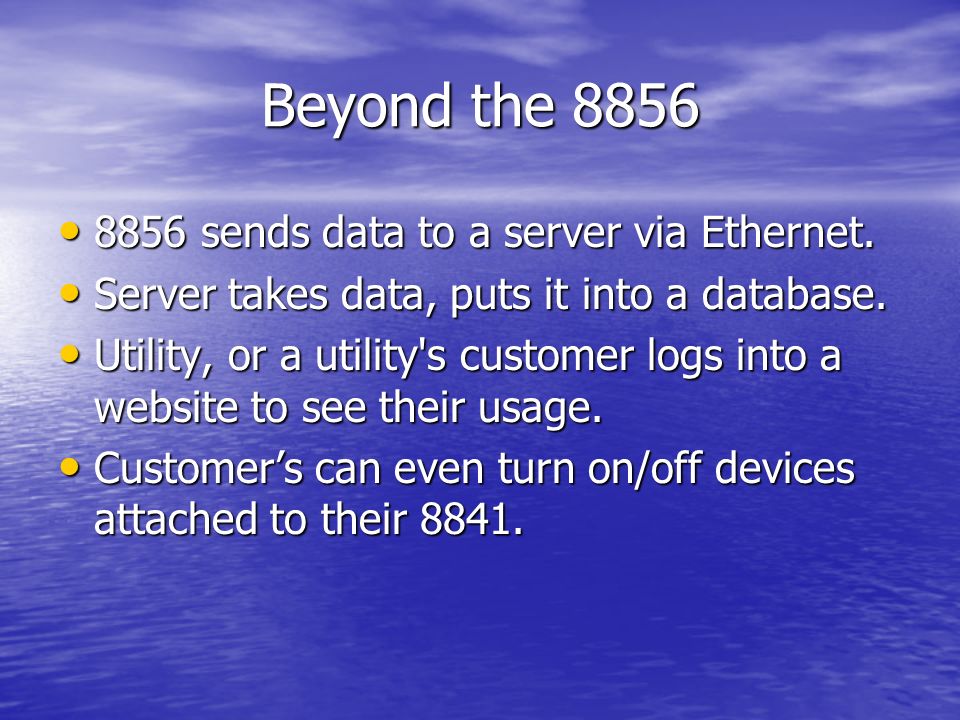 Beyond the 8856

• 8856 sends data to a server via Ethernet.
• Server takes data, puts it into a database.
• Utility, or a utility's customer logs into a website to see their usage.
• Customer’s can even turn on/off devices attached to their 8841.